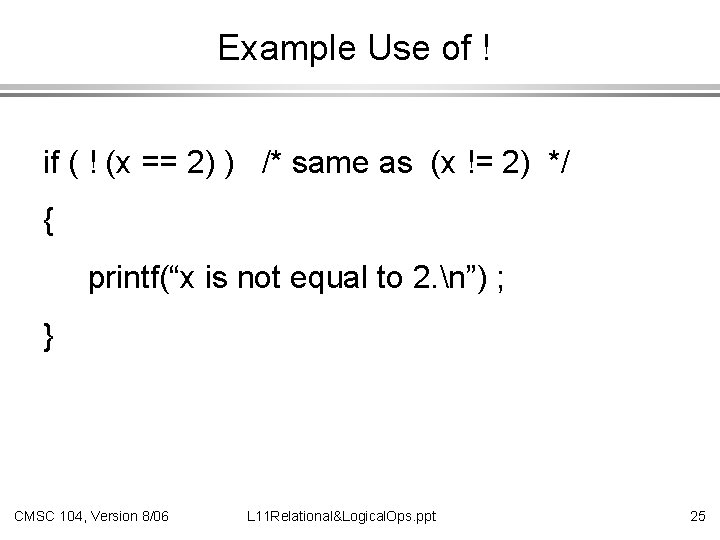 Example Use of !

if ( ! (x == 2) )   /* same as  (x != 2)  */

{

printf(“x is not equal to 2.\n”) ;

}

CMSC 104, Version 8/06    L11Relational&LogicalOps.ppt    25